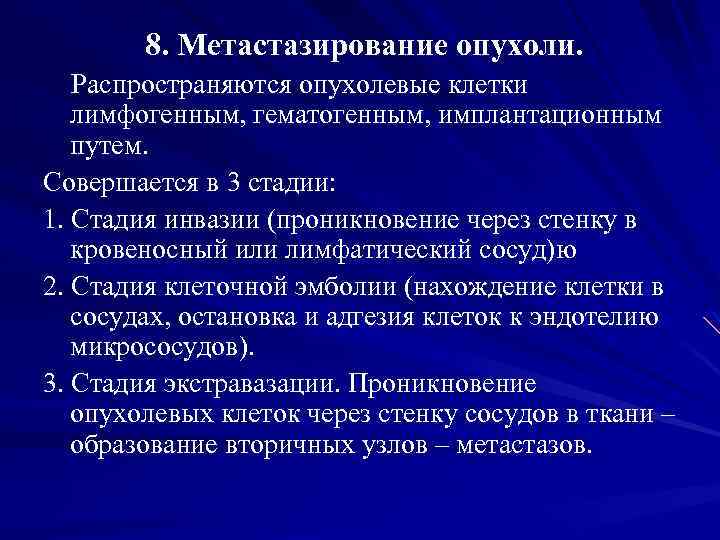 8. Метастазирование опухоли.

Распространяются опухолевые клетки лимфогенным, гематогенным, имплантационным путем.

Совершается в 3 стадии:

1. Стадия инвазии (проникновение через стенку в кровеносный или лимфатический сосуд)ю

2. Стадия клеточной эмболии (нахождение клетки в сосудах, остановка и адгезия клеток к эндотелию микрососудов).

3. Стадия экстравазации. Проникновение опухолевых клеток через стенку сосудов в ткани – образование вторичных узлов – метастазов.